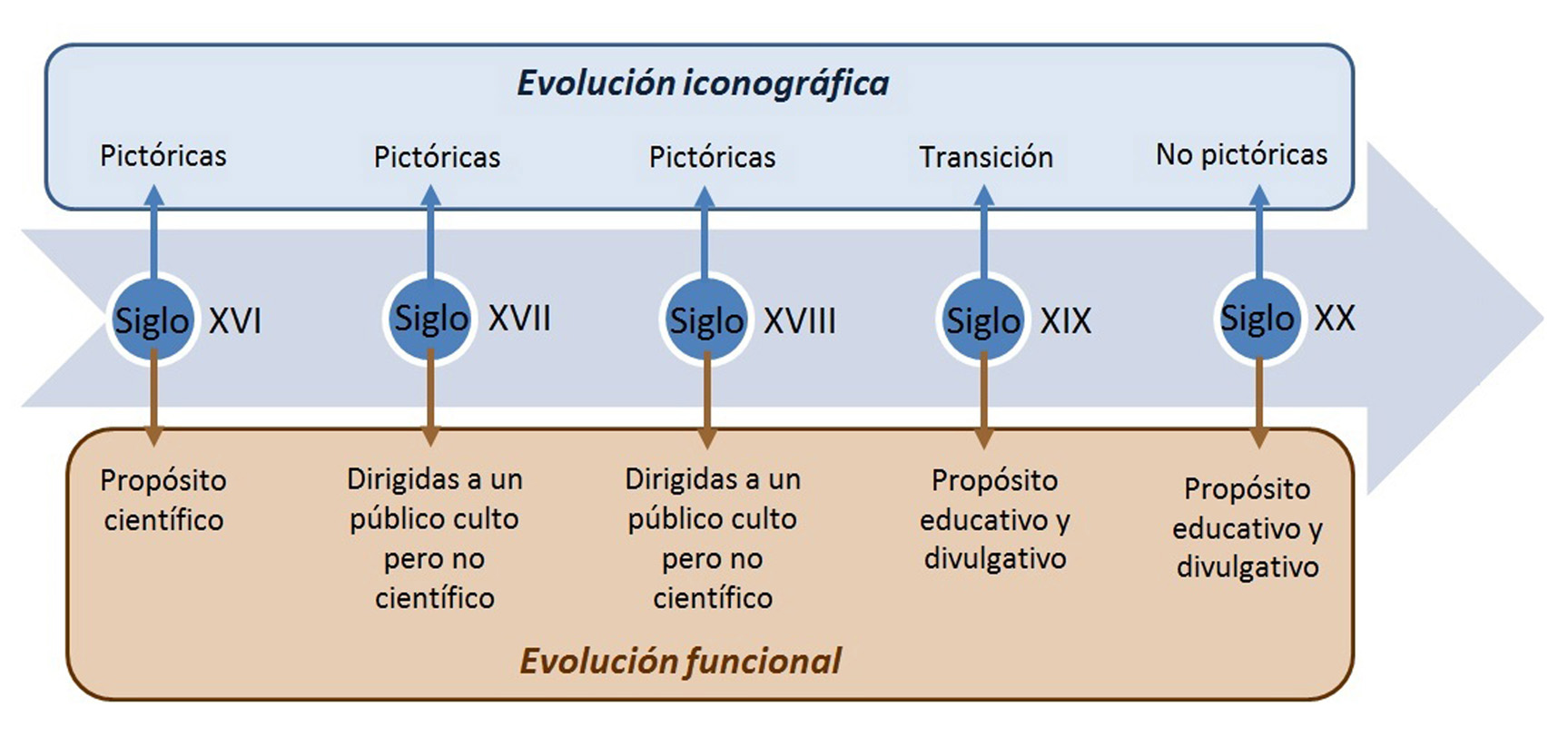 Evolución iconográfica

Pictóricas

Pictóricas

Pictóricas

Transición

No pictóricas

Siglo XVI

Siglo XVII

Siglo XVIII

Siglo XIX

Siglo XX

Propósito científico

Dirigidas a un público culto pero no científico

Dirigidas a un público culto pero no científico

Propósito educativo y divulgativo

Propósito educativo y divulgativo

Evolución funcional